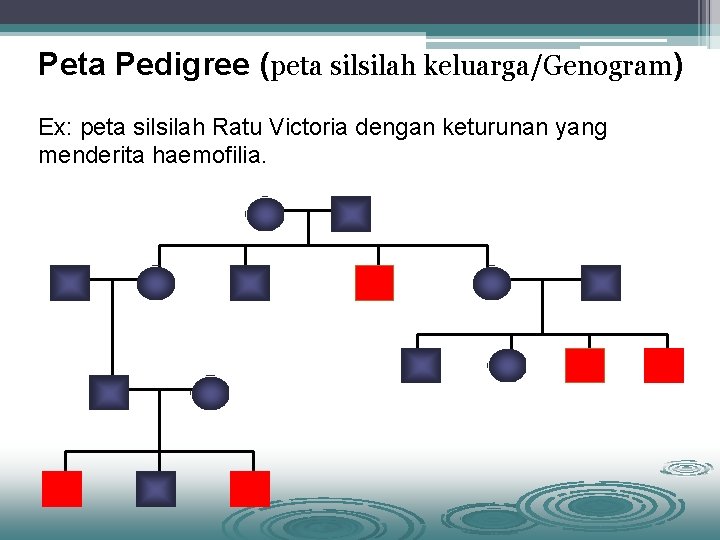 Peta Pedigree (peta silsilah keluarga/Genogram)

Ex: peta silsilah Ratu Victoria dengan keturunan yang menderita haemofilia.